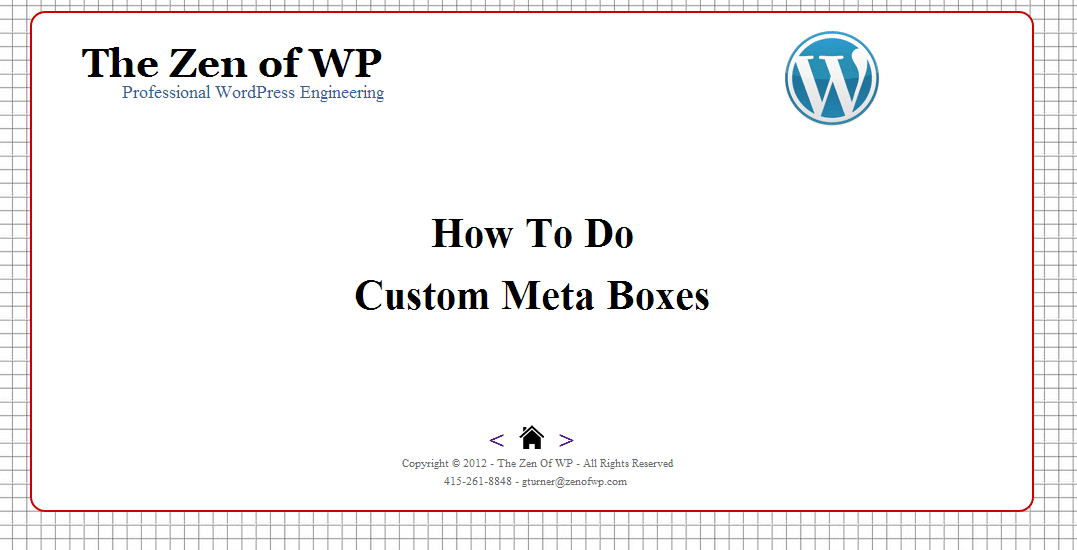 The Zen of WP
Professional WordPress Engineering

How To Do
Custom Meta Boxes

< >
Copyright © 2012 - The Zen Of WP - All Rights Reserved
415-261-8848 - gturner@zenofwp.com